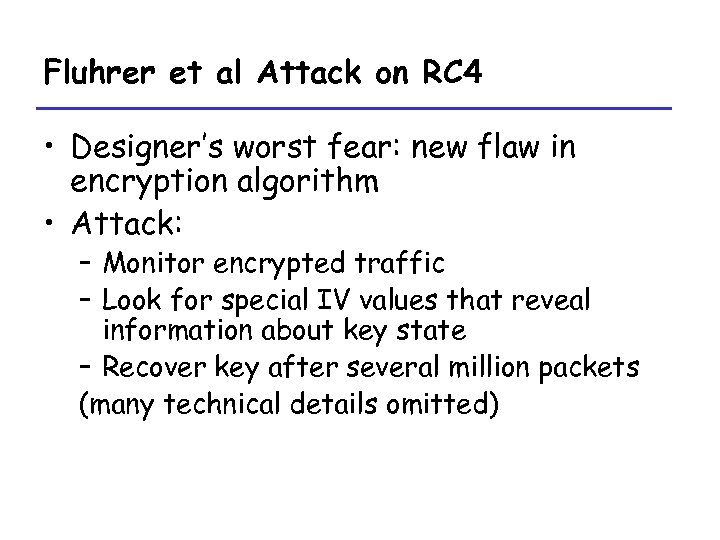 Fluhrer et al Attack on RC4

• Designer's worst fear: new flaw in encryption algorithm
• Attack:
  – Monitor encrypted traffic
  – Look for special IV values that reveal information about key state
  – Recover key after several million packets
  (many technical details omitted)